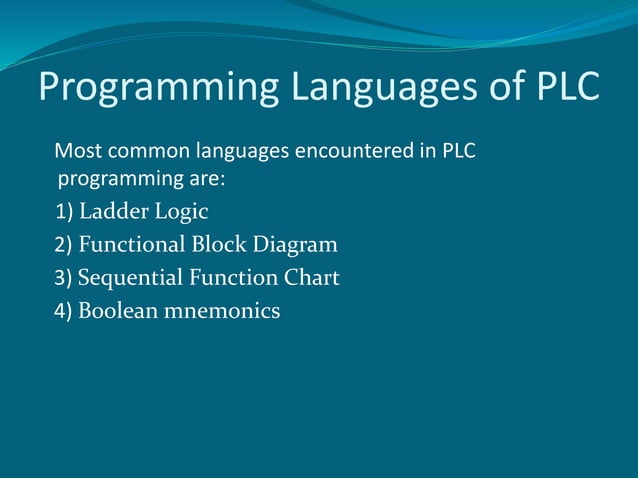 Programming Languages of PLC

Most common languages encountered in PLC programming are:

1) Ladder Logic
2) Functional Block Diagram
3) Sequential Function Chart
4) Boolean mnemonics